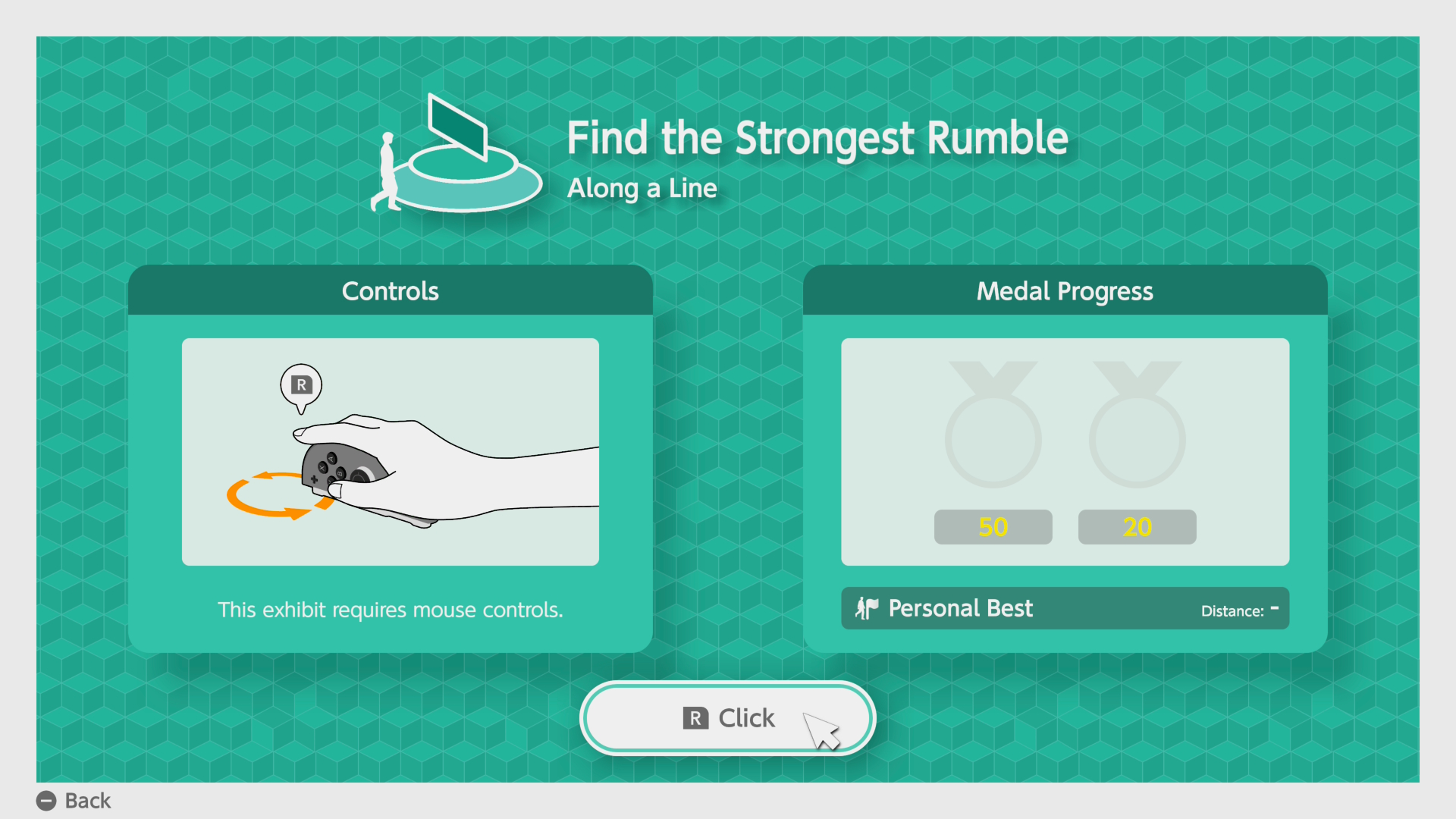 Find the Strongest Rumble
Along a Line

Controls

R

This exhibit requires mouse controls.

Medal Progress

50

20

Personal Best

Distance: -

R Click

Back